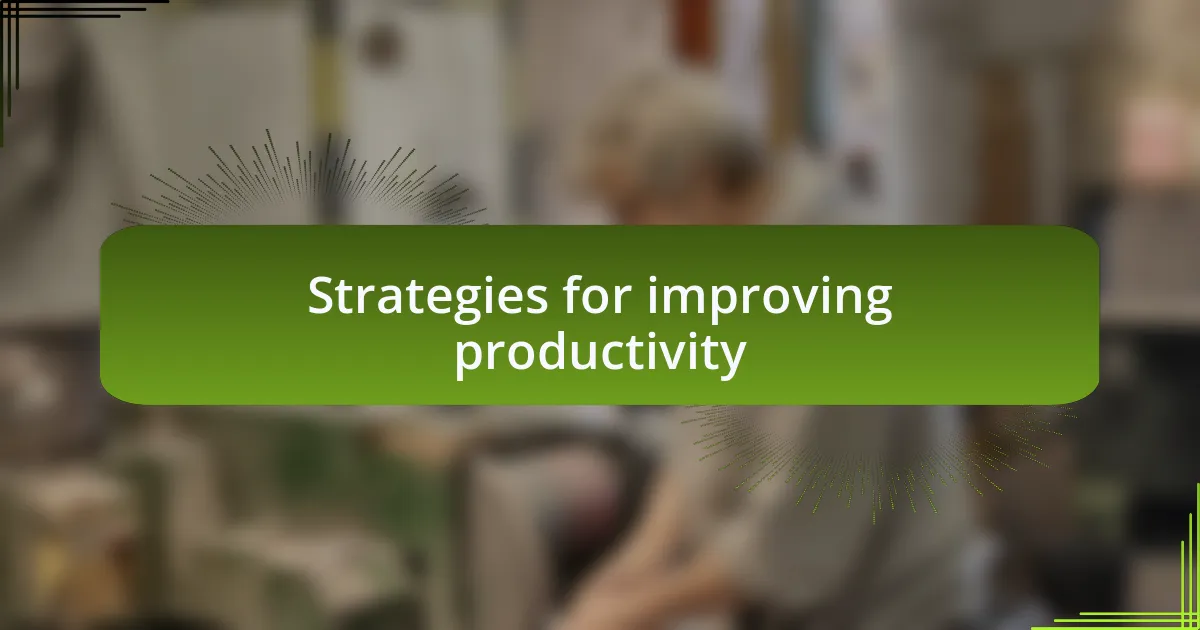 Strategies for improving productivity